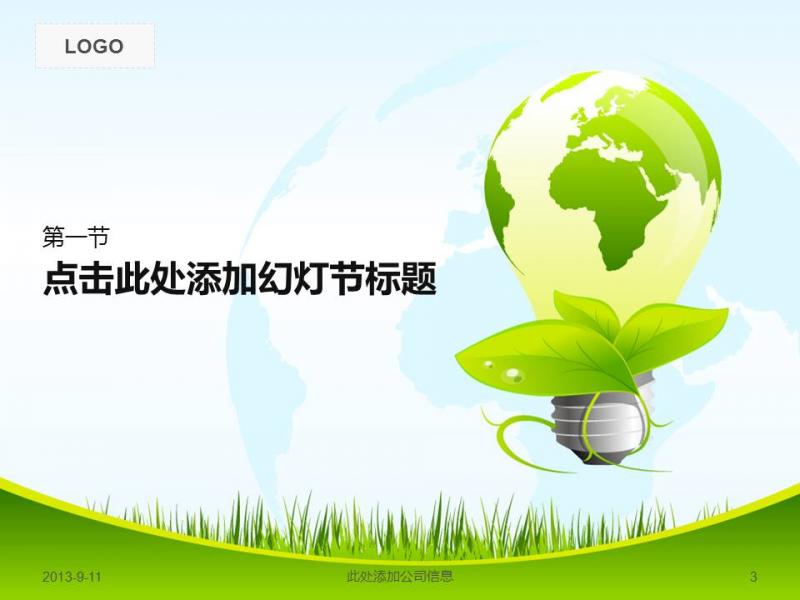 LOGO

第一节
点击此处添加幻灯节标题

2013-9-11
此处添加公司信息
3